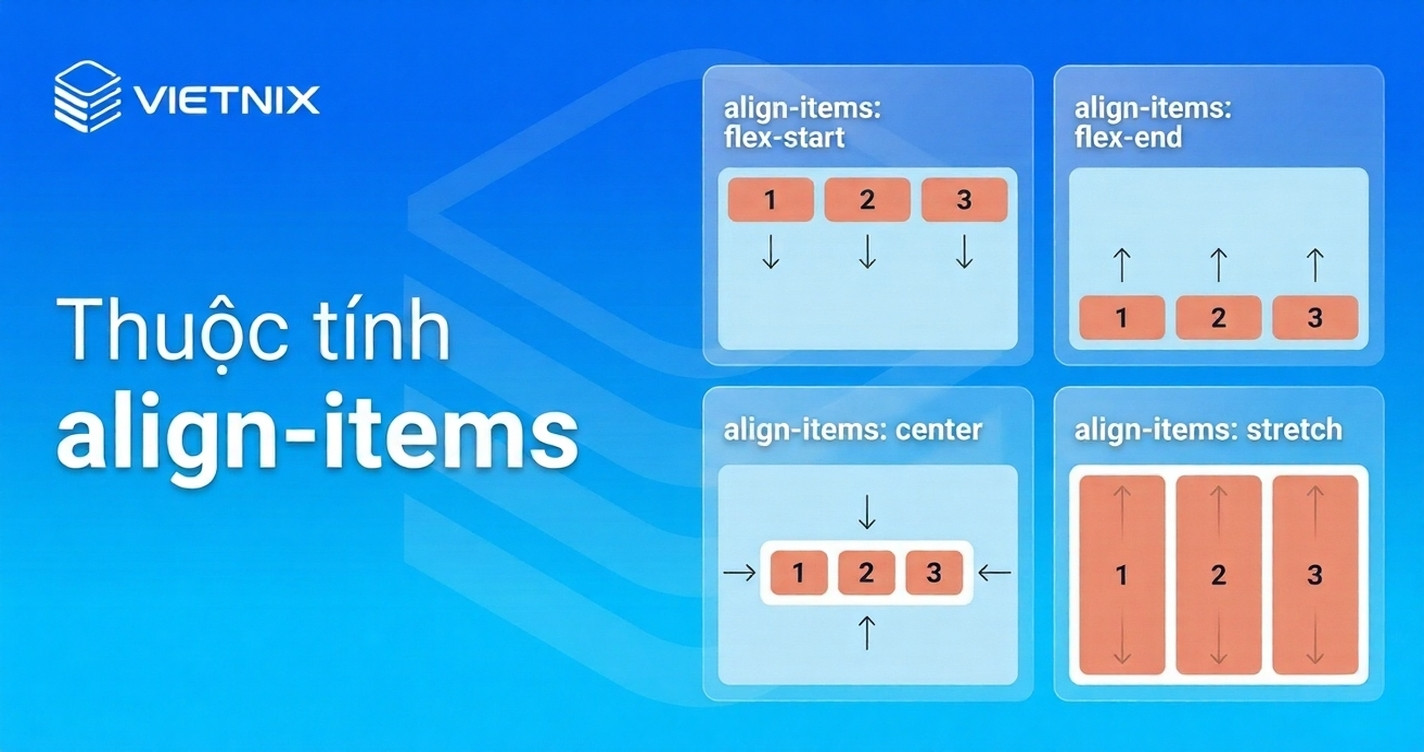 VIETNIX

Thuộc tính
align-items

align-items: flex-start

1 2 3

align-items: flex-end

1 2 3

align-items: center

1 2 3

align-items: stretch

1 2 3